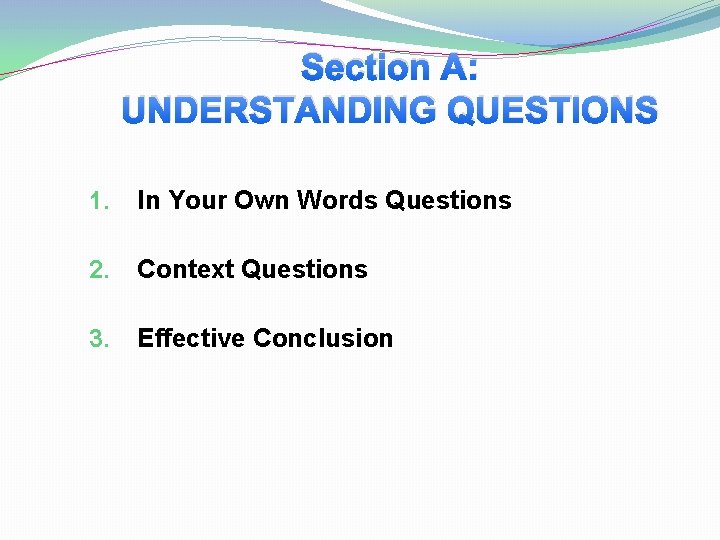 Section A:
UNDERSTANDING QUESTIONS

1. In Your Own Words Questions

2. Context Questions

3. Effective Conclusion